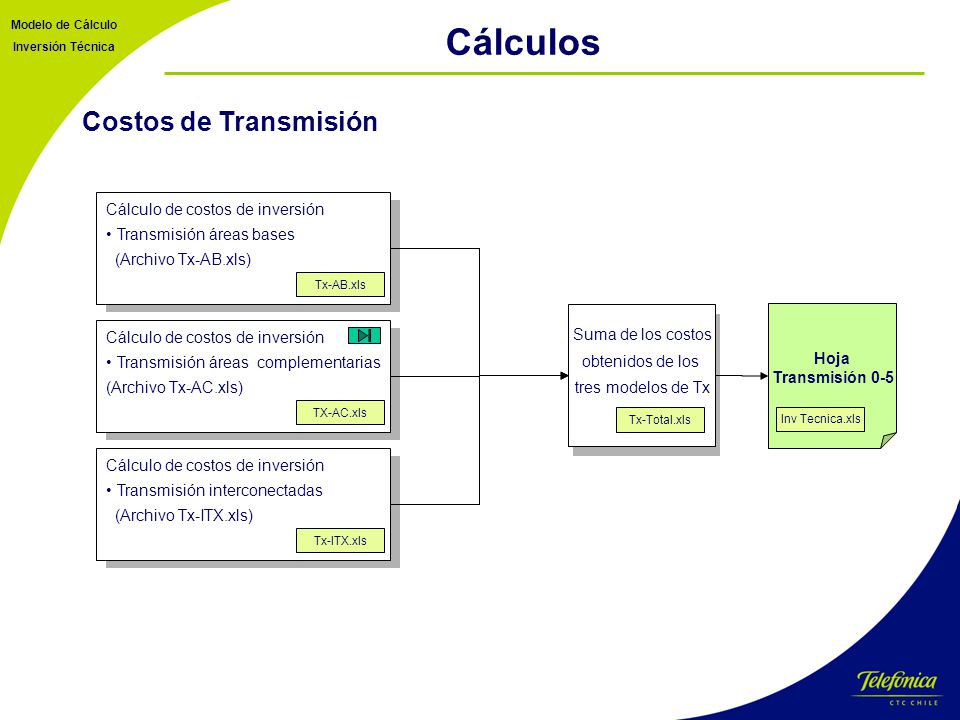 Modelo de Cálculo
Inversión Técnica

Cálculos

Costos de Transmisión

Cálculo de costos de inversión
• Transmisión áreas bases
(Archivo Tx-AB.xls)
Tx-AB.xls

Cálculo de costos de inversión
• Transmisión áreas complementarias
(Archivo Tx-AC.xls)
TX-AC.xls

Cálculo de costos de inversión
• Transmisión interconectadas
(Archivo Tx-ITX.xls)
Tx-ITX.xls

Suma de los costos obtenidos de los tres modelos de Tx
Tx-Total.xls

Hoja
Transmisión 0-5
Inv Tecnica.xls

Telefónica
CTC CHILE